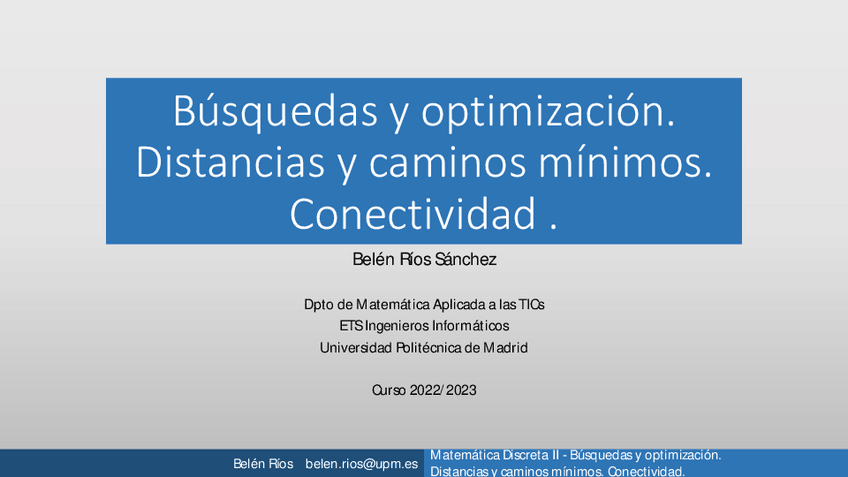 Búsquedas y optimización. Distancias y caminos mínimos. Conectividad .

Belén Ríos Sánchez

Dpto de Matemática Aplicada a las TIOs
ETS Ingenieros Informáticos
Universidad Politécnica de Madrid

Curso 2022/2023

Belén Ríos belen.rios@upm.es

Matemática Discreta II - Búsquedas y optimización. Distancias y caminos mínimos. Conectividad.